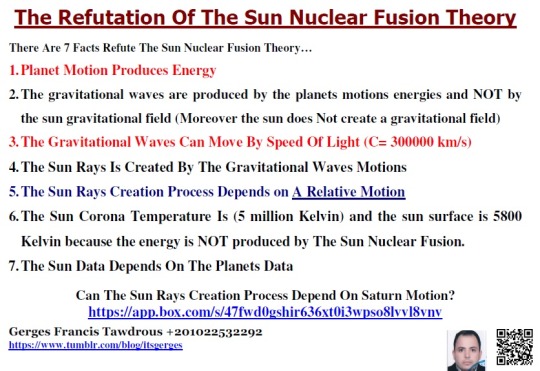 The Refutation Of The Sun Nuclear Fusion Theory

There Are 7 Facts Refute The Sun Nuclear Fusion Theory…

1. Planet Motion Produces Energy

2. The gravitational waves are produced by the planets motions energies and NOT by the sun gravitational field (Moreover the sun does Not create a gravitational field)

3. The Gravitational Waves Can Move By Speed Of Light (C= 300000 km/s)

4. The Sun Rays Is Created By The Gravitational Waves Motions

5. The Sun Rays Creation Process Depends on A Relative Motion

6. The Sun Corona Temperature Is (5 million Kelvin) and the sun surface is 5800 Kelvin because the energy is NOT produced by The Sun Nuclear Fusion.

7. The Sun Data Depends On The Planets Data

Can The Sun Rays Creation Process Depend On Saturn Motion?
https://app.box.com/s/47fwd0gshir636xt0i3wpso8lvvl8vnv

Gerges Francis Tawdrous +201022532292
https://www.tumblr.com/blog/itsgerges